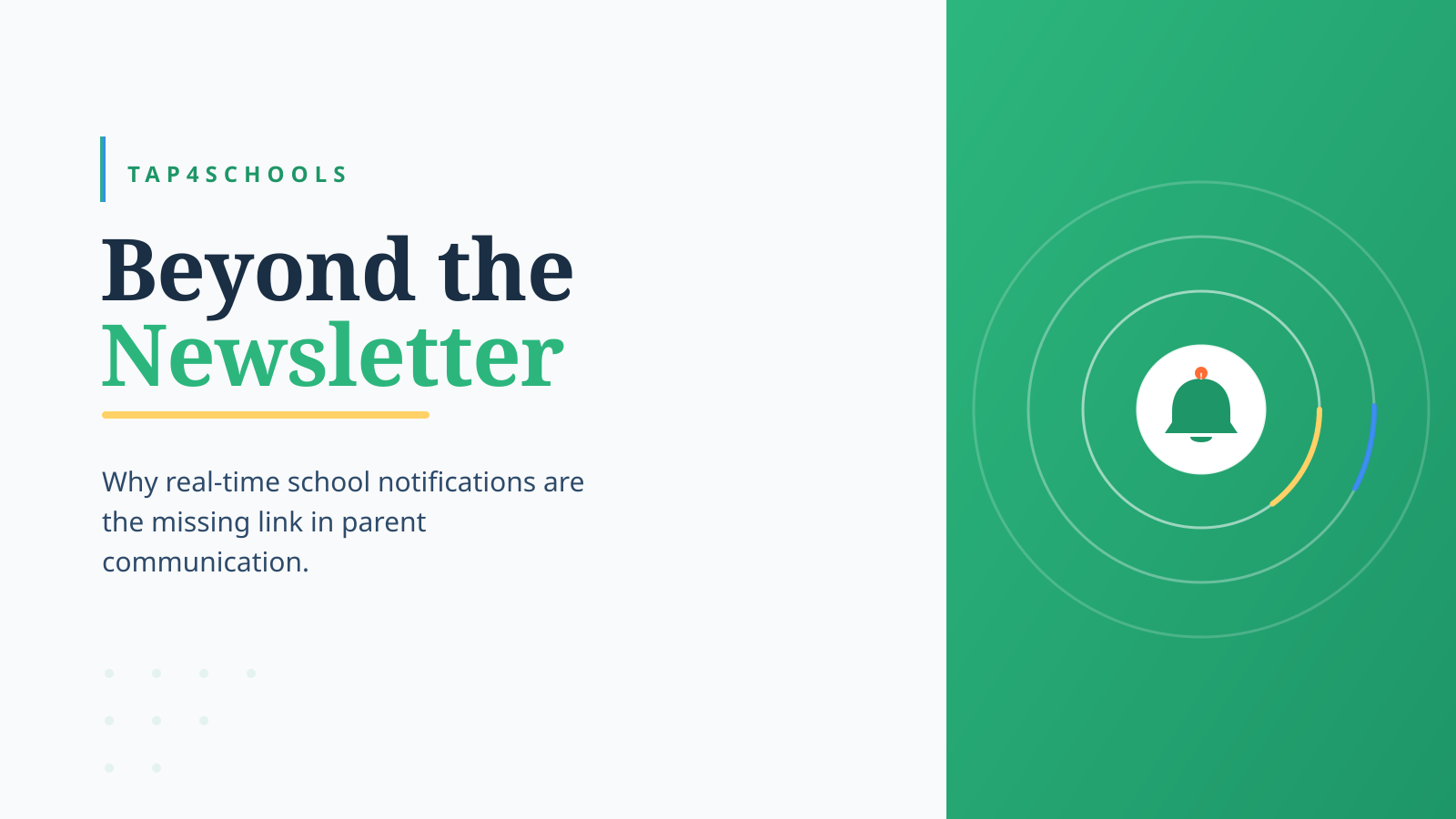 TAP4SCHOOLS

Beyond the Newsletter

Why real-time school notifications are the missing link in parent communication.